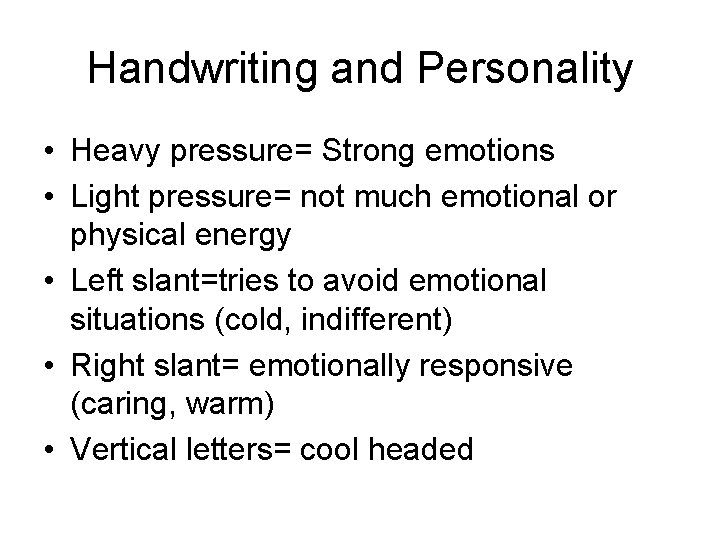 Handwriting and Personality

• Heavy pressure= Strong emotions
• Light pressure= not much emotional or physical energy
• Left slant=tries to avoid emotional situations (cold, indifferent)
• Right slant= emotionally responsive (caring, warm)
• Vertical letters= cool headed